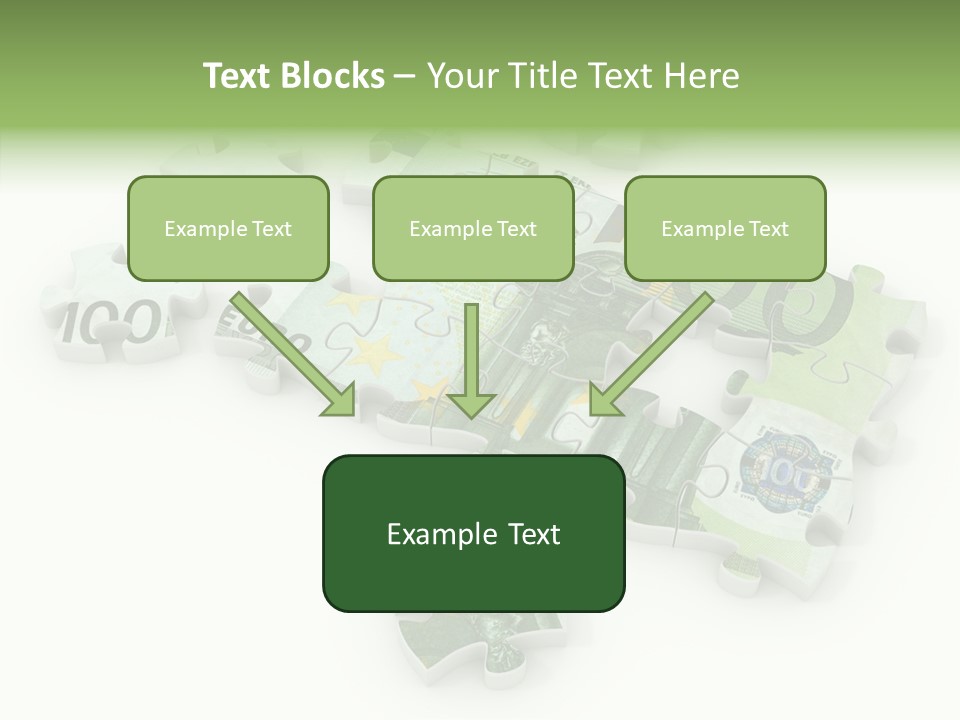 Text Blocks – Your Title Text Here

Example Text

Example Text

Example Text

Example Text